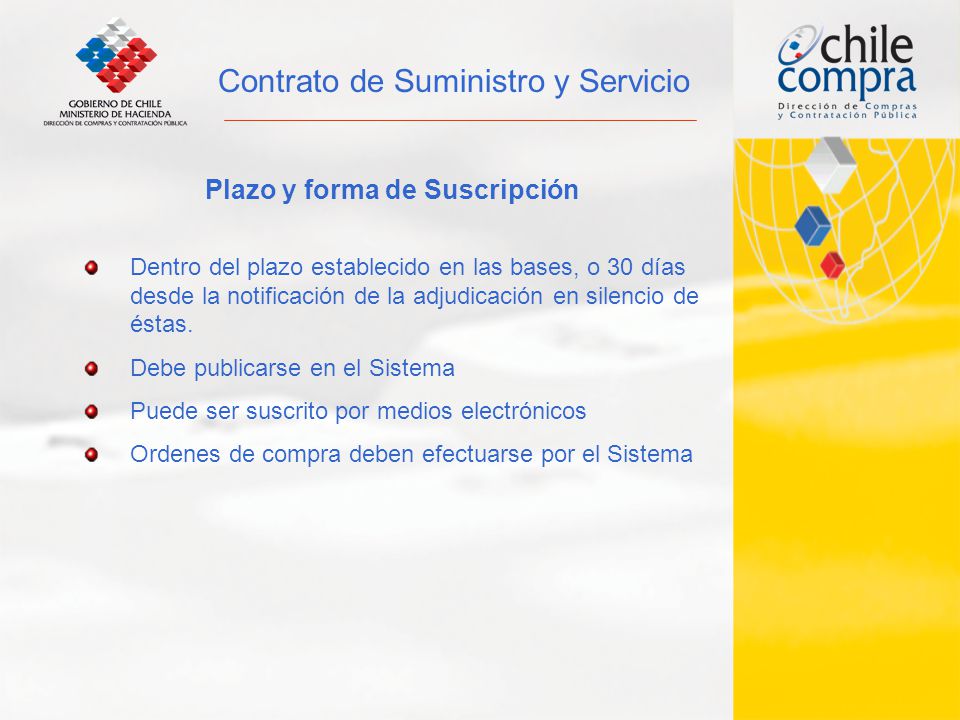 GOBIERNO DE CHILE
MINISTERIO DE HACIENDA
DIRECCIÓN DE COMPRAS Y CONTRATACIÓN PÚBLICA

Contrato de Suministro y Servicio

chile compra
Dirección de Compras y Contratación Pública

Plazo y forma de Suscripción

Dentro del plazo establecido en las bases, o 30 días desde la notificación de la adjudicación en silencio de éstas.

Debe publicarse en el Sistema

Puede ser suscrito por medios electrónicos

Ordenes de compra deben efectuarse por el Sistema